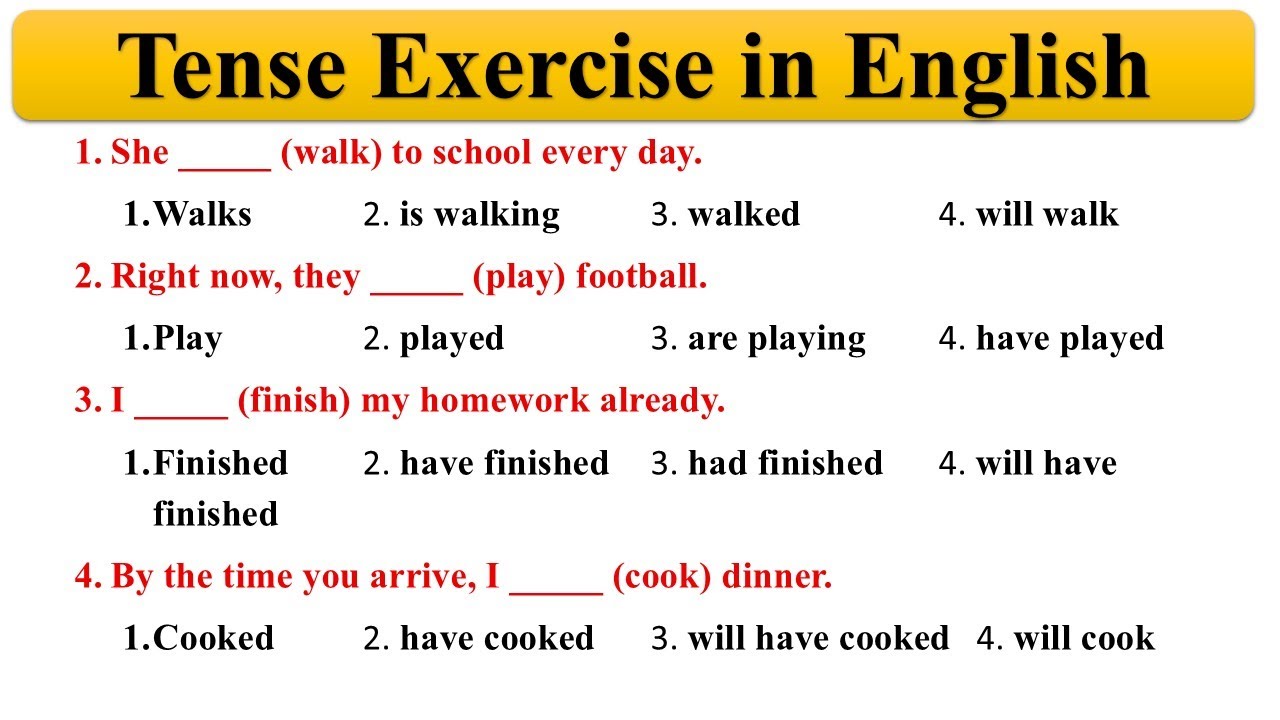 Tense Exercise in English

1. She _____ (walk) to school every day.

1.Walks 2. is walking 3. walked 4. will walk

2. Right now, they _____ (play) football.

1.Play 2. played 3. are playing 4. have played

3. I _____ (finish) my homework already.

1.Finished 2. have finished 3. had finished 4. will have finished

4. By the time you arrive, I _____ (cook) dinner.

1.Cooked 2. have cooked 3. will have cooked 4. will cook